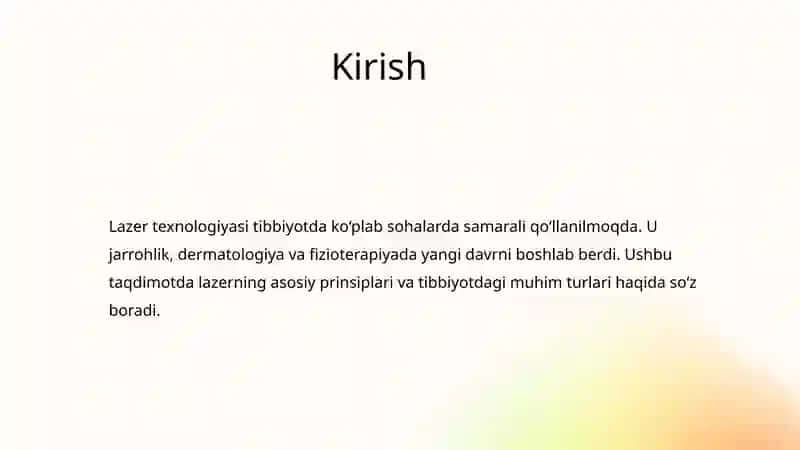 Kirish

Lazer texnologiyasi tibbiyotda ko‘plab sohalarda samarali qo‘llanilmoqda. U jarrohlik, dermatologiya va fizioterapiyada yangi davrni boshlab berdi. Ushbu taqdimotda lazerning asosiy prinsiplari va tibbiyotdagi muhim turlari haqida so‘z boradi.